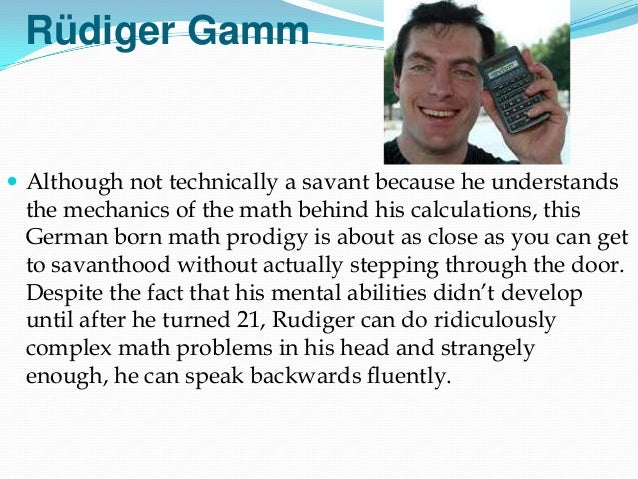 Rüdiger Gamm

Although not technically a savant because he understands the mechanics of the math behind his calculations, this German born math prodigy is about as close as you can get to savanthood without actually stepping through the door. Despite the fact that his mental abilities didn't develop until after he turned 21, Rudiger can do ridiculously complex math problems in his head and strangely enough, he can speak backwards fluently.